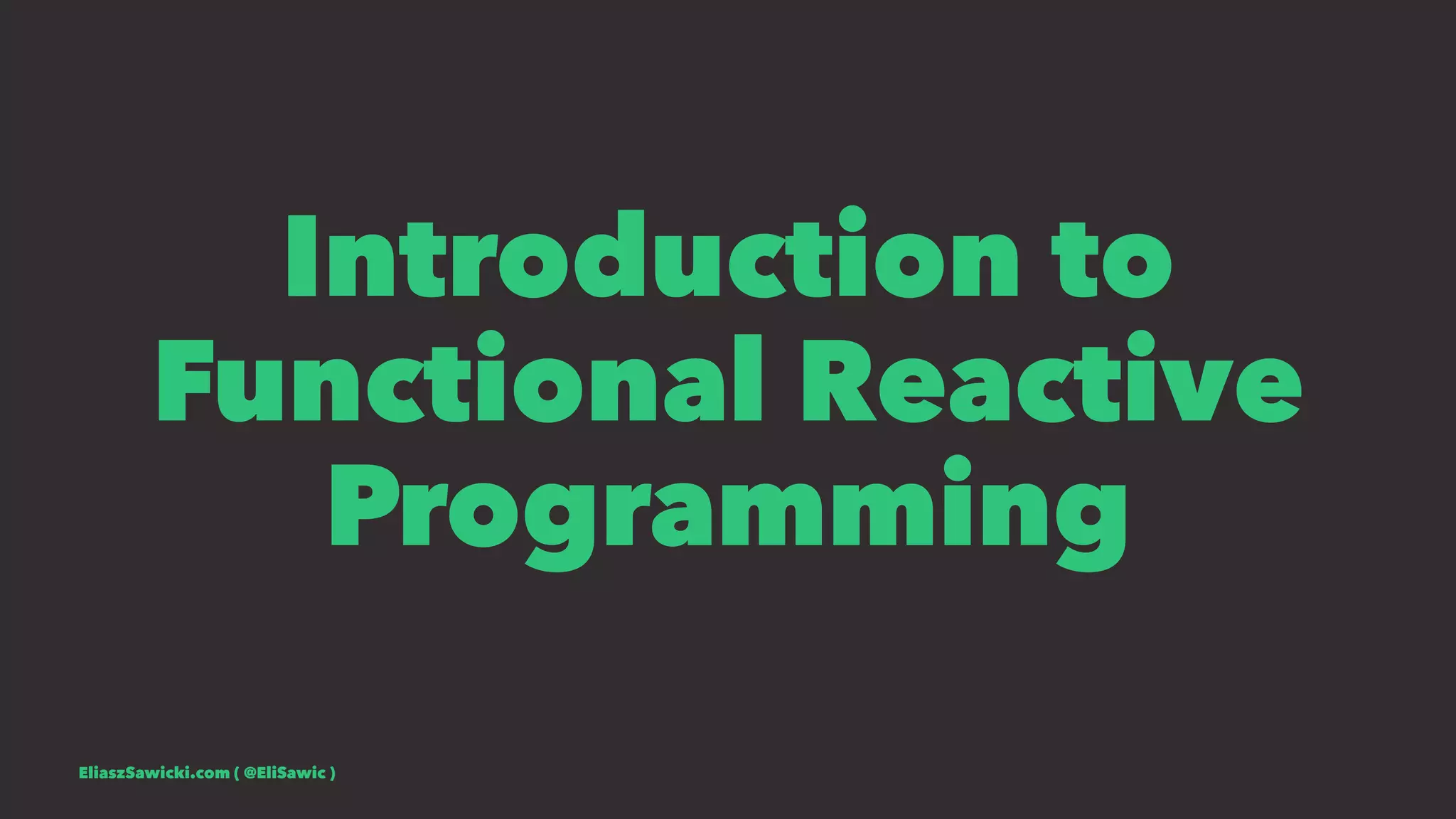 Introduction to Functional Reactive Programming

EliaszSawicki.com ( @EliSawic )